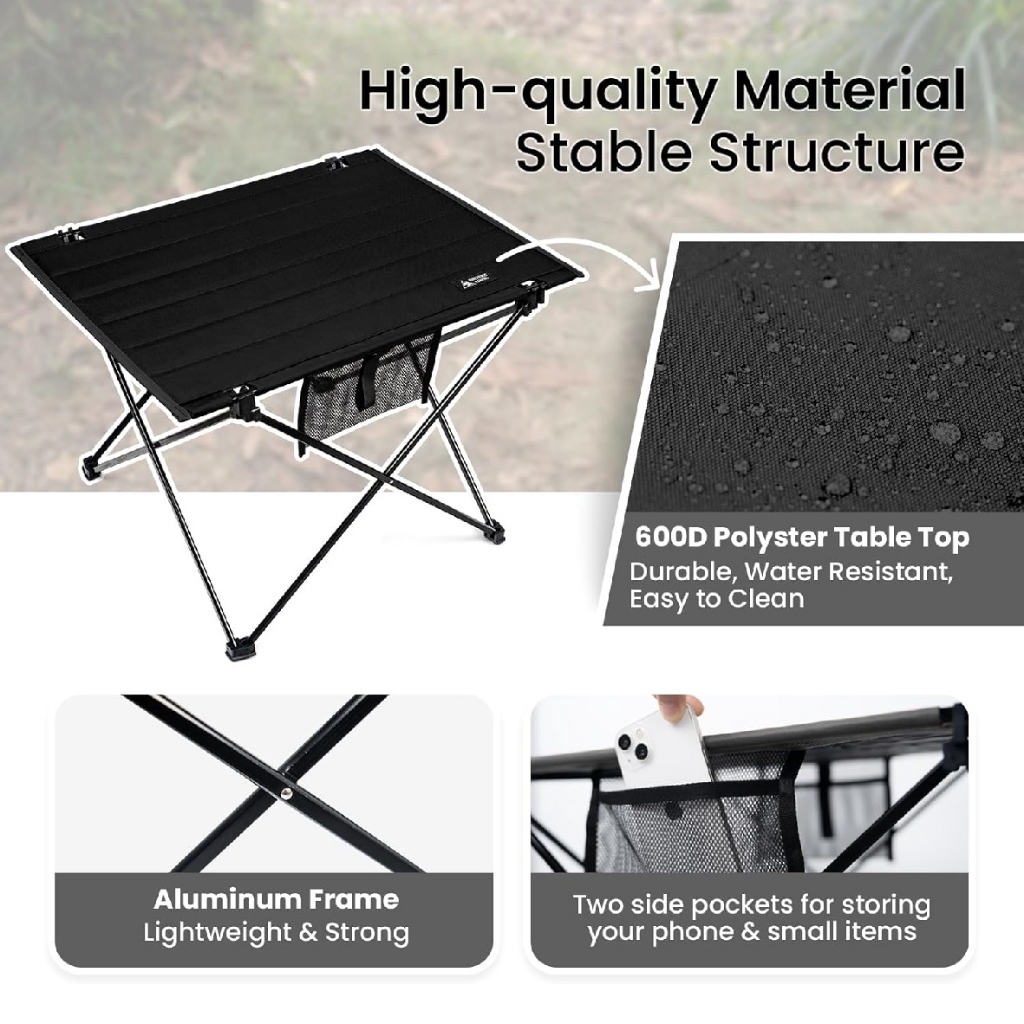 High-quality Material
Stable Structure

600D Polyster Table Top
Durable, Water Resistant, Easy to Clean

Aluminum Frame
Lightweight & Strong

Two side pockets for storing your phone & small items